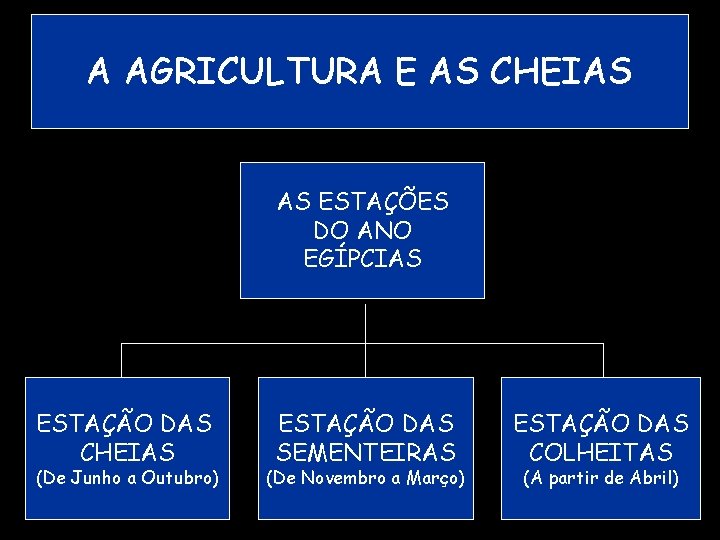 A AGRICULTURA E AS CHEIAS

AS ESTAÇÕES DO ANO EGÍPCIAS

ESTAÇÃO DAS CHEIAS
(De Junho a Outubro)

ESTAÇÃO DAS SEMENTEIRAS
(De Novembro a Março)

ESTAÇÃO DAS COLHEITAS
(A partir de Abril)